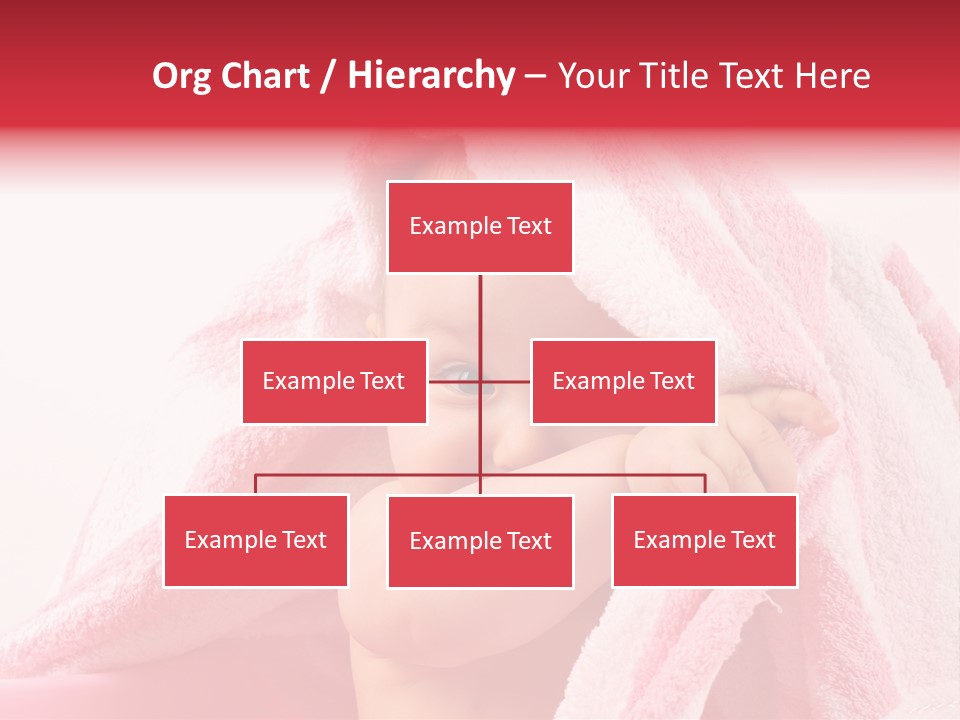 Org Chart / Hierarchy – Your Title Text Here

Example Text

Example Text

Example Text

Example Text

Example Text

Example Text